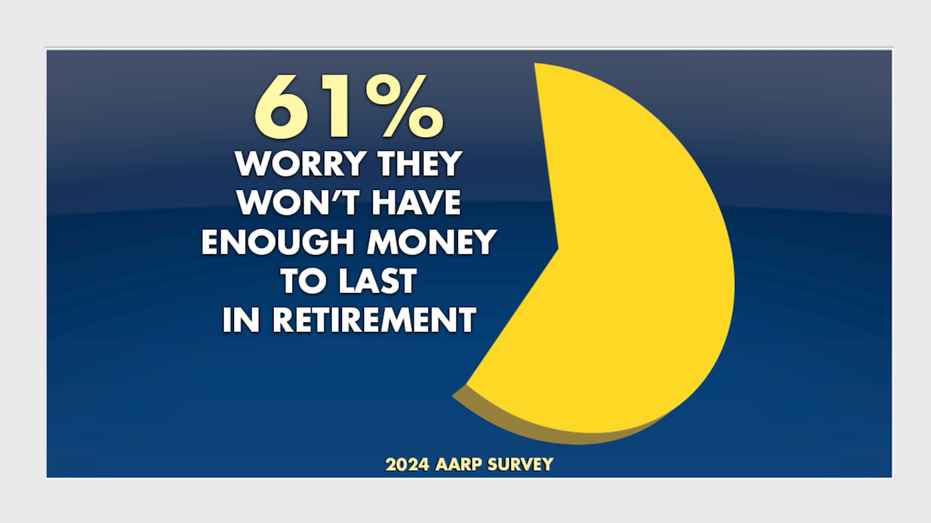 61%
WORRY THEY WON'T HAVE ENOUGH MONEY TO LAST IN RETIREMENT

2024 AARP SURVEY